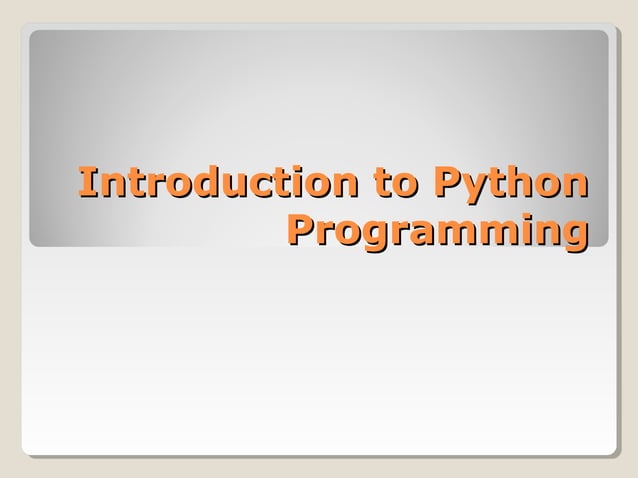 Introduction to Python Programming